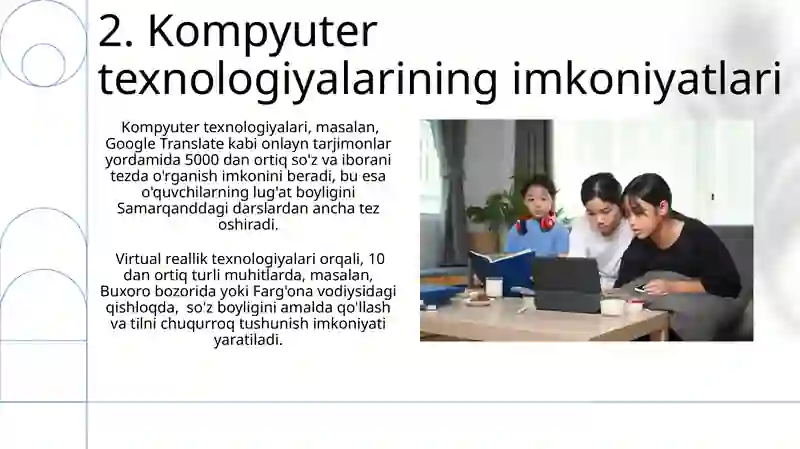 2. Kompyuter texnologiyalarining imkoniyatlari

Kompyuter texnologiyalari, masalan, Google Translate kabi onlayn tarjimonlar yordamida 5000 dan ortiq so'z va iborani tezda o'rganish imkonini beradi, bu esa o'quvchilarning lug'at boyligini Samarqanddagi darslardan ancha tez oshiradi.

Virtual reallik texnologiyalari orqali, 10 dan ortiq turli muhitlarda, masalan, Buxoro bozorida yoki Farg'ona vodiysidagi qishloqda, so'z boyligini amalda qo'llash va tilni chuqurroq tushunish imkoniyati yaratiladi.